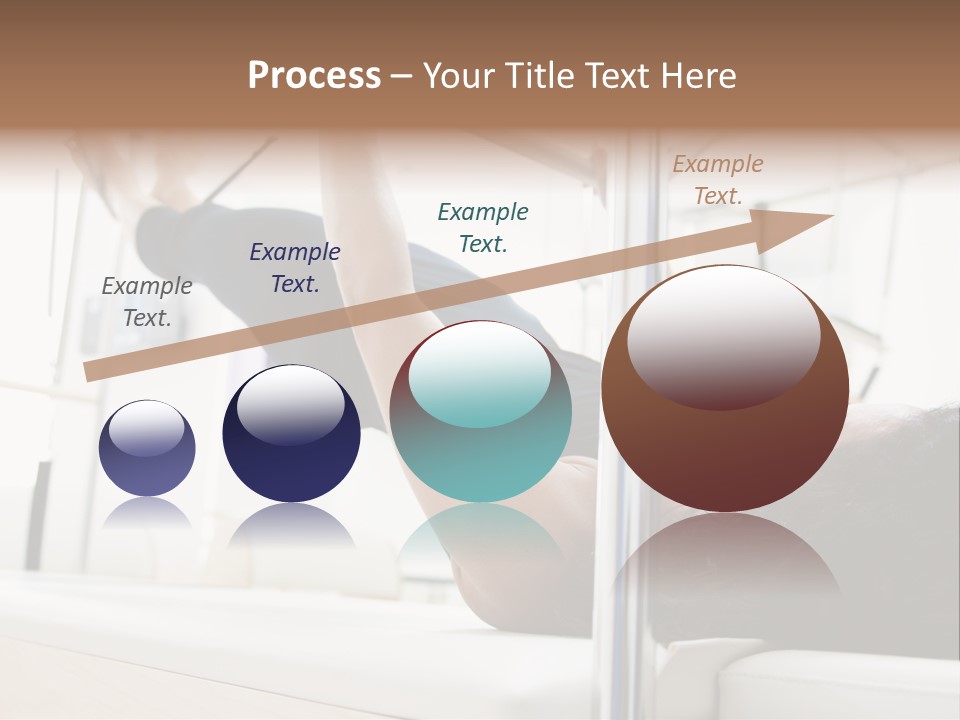 Process – Your Title Text Here

Example Text.

Example Text.

Example Text.

Example Text.